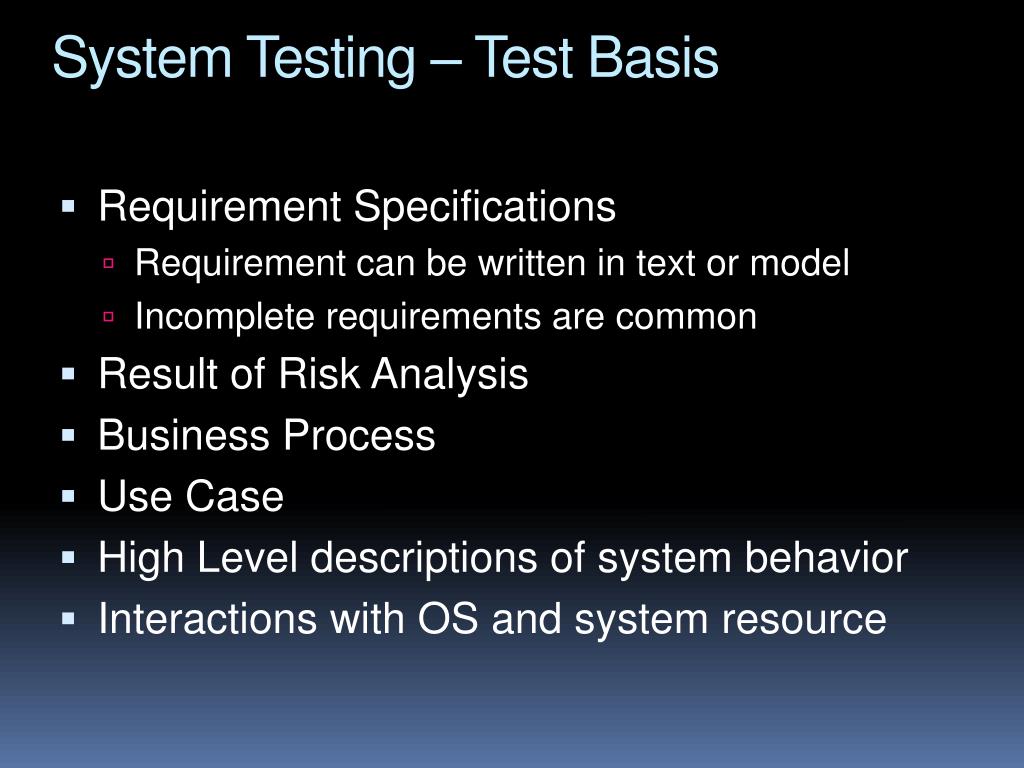 System Testing – Test Basis

- Requirement Specifications
  - Requirement can be written in text or model
  - Incomplete requirements are common
- Result of Risk Analysis
- Business Process
- Use Case
- High Level descriptions of system behavior
- Interactions with OS and system resource